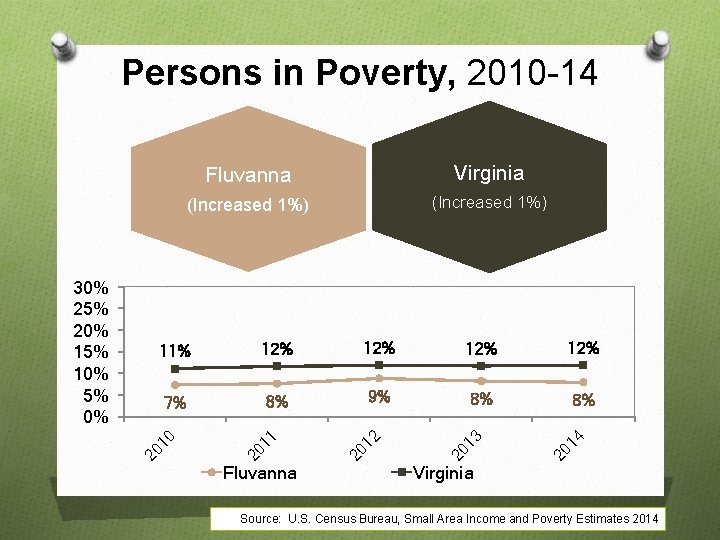 Persons in Poverty, 2010-14

Fluvanna
(Increased 1%)

Virginia
(Increased 1%)

30%
25%
20%
15%
10%
5%
0%

11%
12%
12%
12%
12%

7%
8%
9%
8%
8%

2010
2011
2012
2013
2014

Fluvanna
Virginia

Source: U.S. Census Bureau, Small Area Income and Poverty Estimates 2014